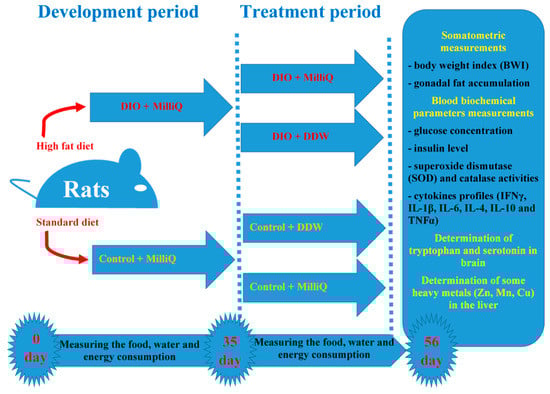 Development period

Treatment period

DIO + MilliQ

High fat diet

Rats

Standard diet

Control + MilliQ

DIO + MilliQ

DIO + DDW

Control + DDW

Control + MilliQ

Somatometric measurements

- body weight index (BWI)

- gonadal fat accumulation

Blood biochemical parameters measurements

- glucose concentration

- insulin level

- superoxide dismutase (SOD) and catalase activities

- cytokines profiles (IFNγ, IL-1β, IL-6, IL-4, IL-10 and TNFα)

Determination of tryptophan and serotonin in brain

Determination of some heavy metals (Zn, Mn, Cu) in the liver

0 day

Measuring the food, water and energy consumption

35 day

Measuring the food, water and energy consumption

56 day